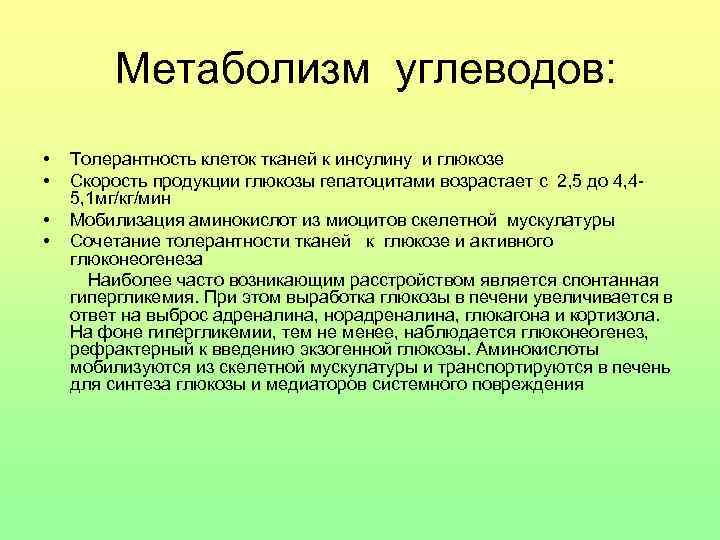 Метаболизм углеводов:

• Толерантность клеток тканей к инсулину и глюкозе
• Скорость продукции глюкозы гепатоцитами возрастает с 2,5 до 4,4-5,1мг/кг/мин
• Мобилизация аминокислот из миоцитов скелетной мускулатуры
• Сочетание толерантности тканей к глюкозе и активного глюконеогенеза

Наиболее часто возникающим расстройством является спонтанная гипергликемия. При этом выработка глюкозы в печени увеличивается в ответ на выброс адреналина, норадреналина, глюкагона и кортизола. На фоне гипергликемии, тем не менее, наблюдается глюконеогенез, рефрактерный к введению экзогенной глюкозы. Аминокислоты мобилизуются из скелетной мускулатуры и транспортируются в печень для синтеза глюкозы и медиаторов системного повреждения